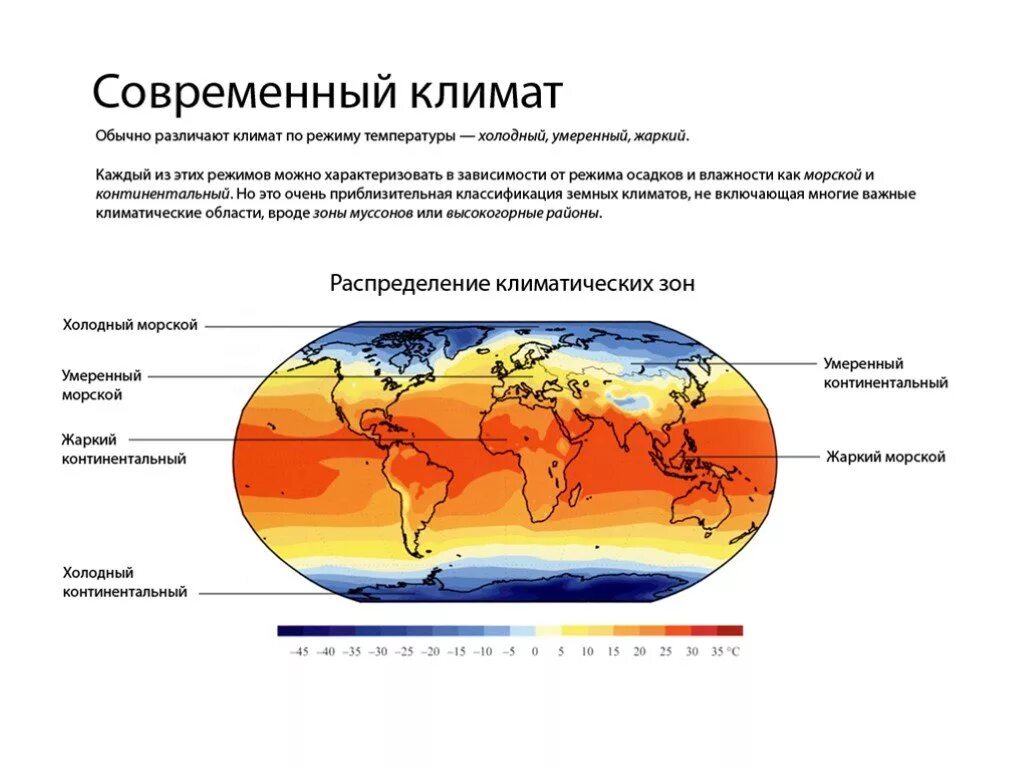 Современный климат

Обычно различают климат по режиму температуры — холодный, умеренный, жаркий.

Каждый из этих режимов можно характеризовать в зависимости от режима осадков и влажности как морской и континентальный. Но это очень приблизительная классификация земных климатов, не включающая многие важные климатические области, вроде зоны муссонов или высокогорные районы.

Распределение климатических зон

Холодный морской

Умеренный морской

Жаркий континентальный

Холодный континентальный

Умеренный континентальный

Жаркий морской

−45 −40 −35 −30 −25 −20 −15 −10 −5 0 5 10 15 20 25 30 35 °C